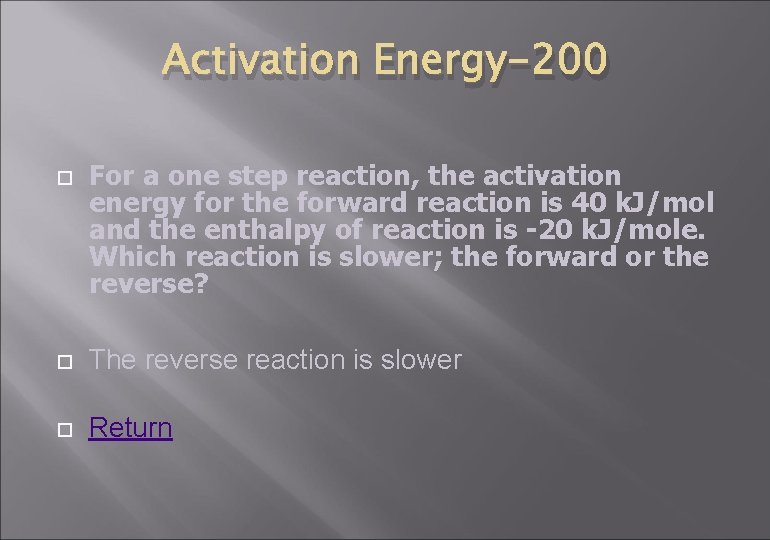 Activation Energy-200

For a one step reaction, the activation energy for the forward reaction is 40 kJ/mol and the enthalpy of reaction is -20 kJ/mole. Which reaction is slower; the forward or the reverse?

The reverse reaction is slower

Return